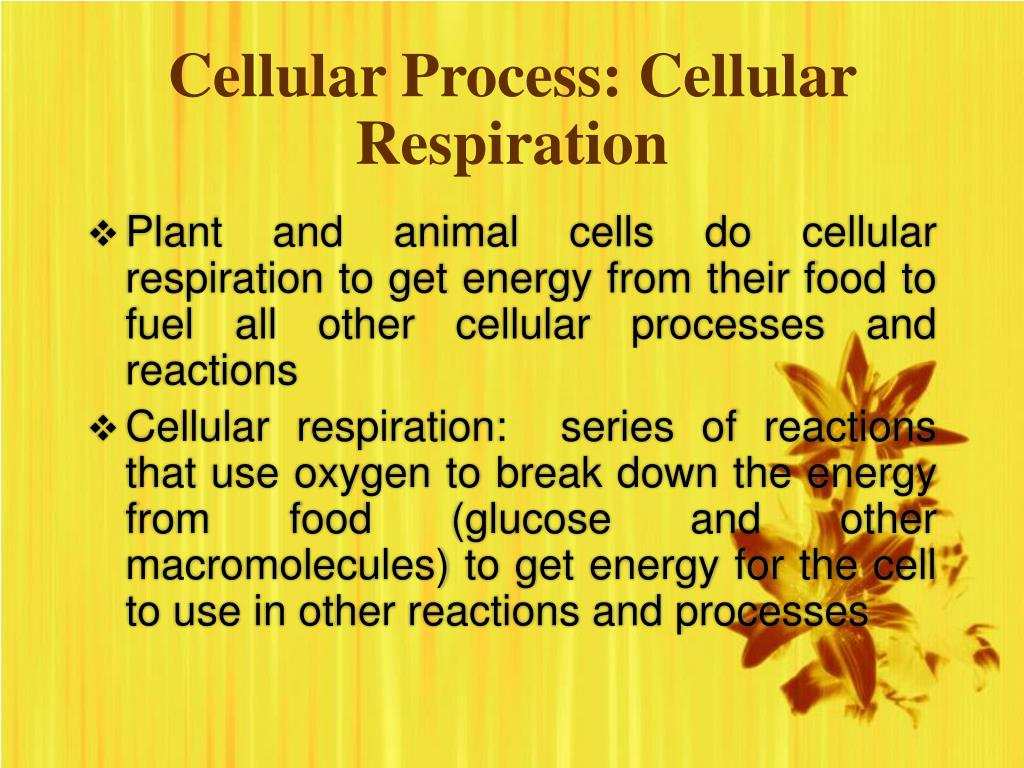 Cellular Process: Cellular Respiration

❖ Plant and animal cells do cellular respiration to get energy from their food to fuel all other cellular processes and reactions

❖ Cellular respiration: series of reactions that use oxygen to break down the energy from food (glucose and other macromolecules) to get energy for the cell to use in other reactions and processes